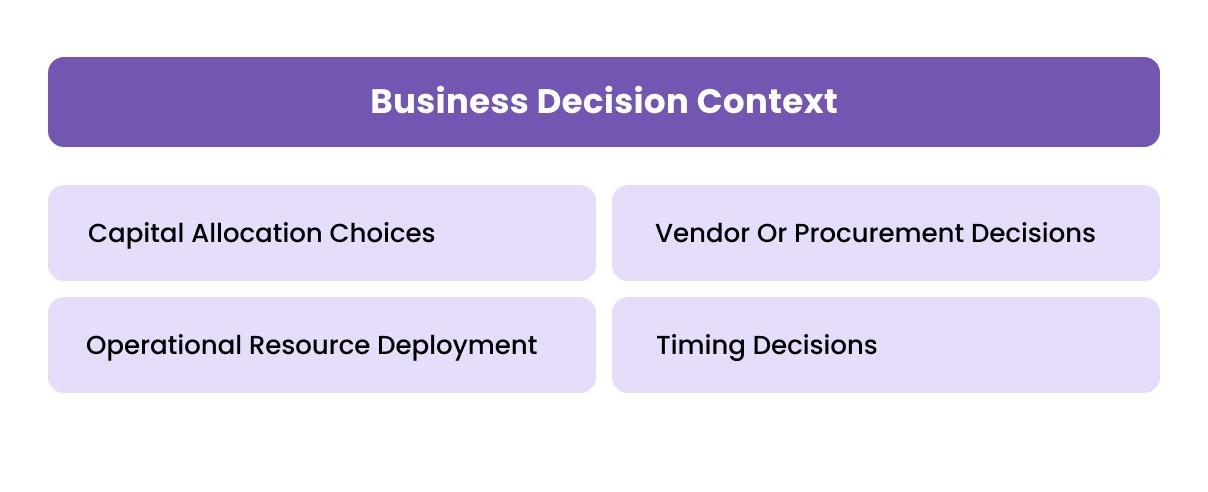 Business Decision Context

Capital Allocation Choices

Vendor Or Procurement Decisions

Operational Resource Deployment

Timing Decisions